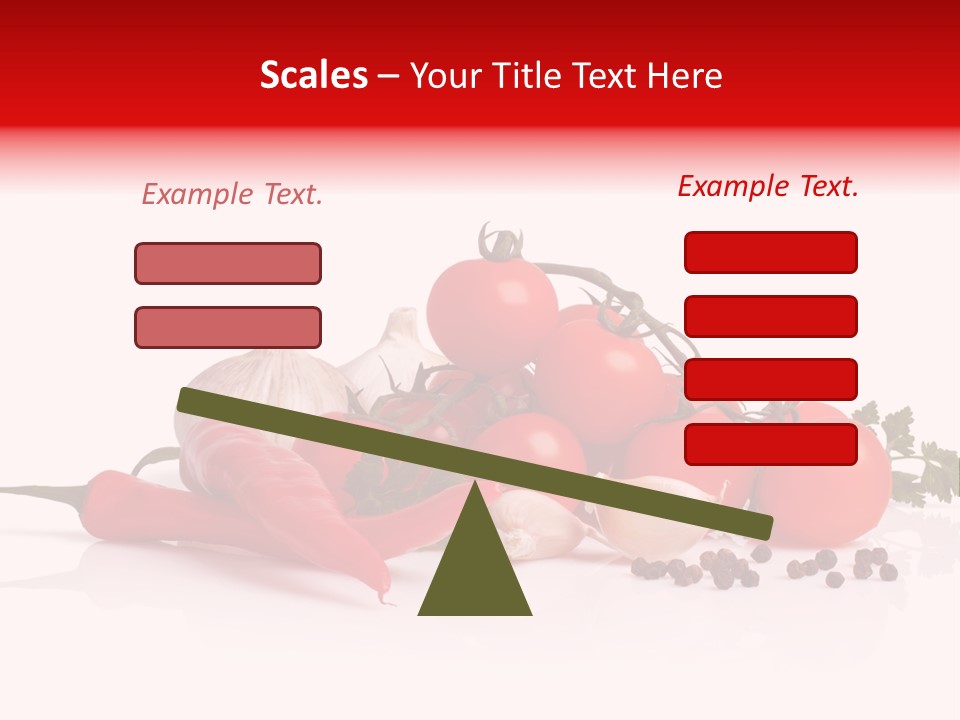 Scales – Your Title Text Here

Example Text.

Example Text.